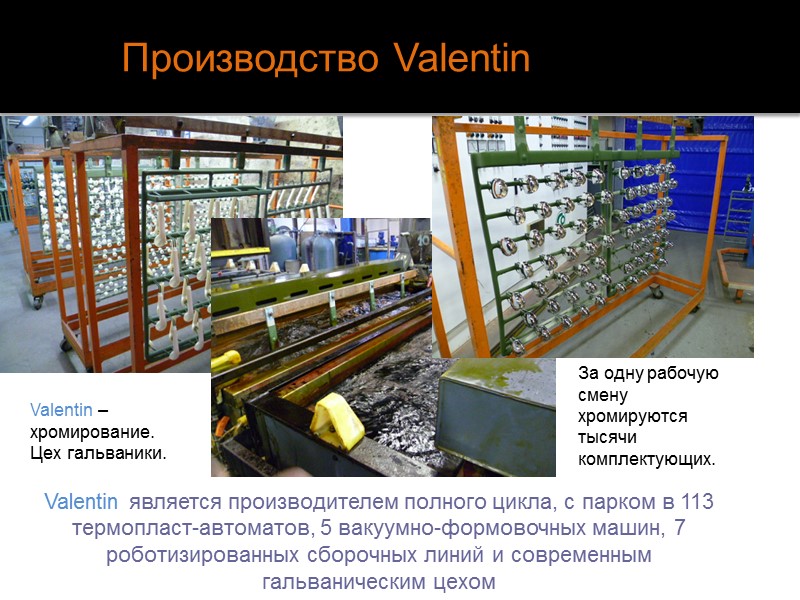 Производство Valentin

Valentin – хромирование. Цех гальваники.

За одну рабочую смену хромируются тысячи комплектующих.

Valentin является производителем полного цикла, с парком в 113 термопласт-автоматов, 5 вакуумно-формовочных машин, 7 роботизированных сборочных линий и современным гальваническим цехом